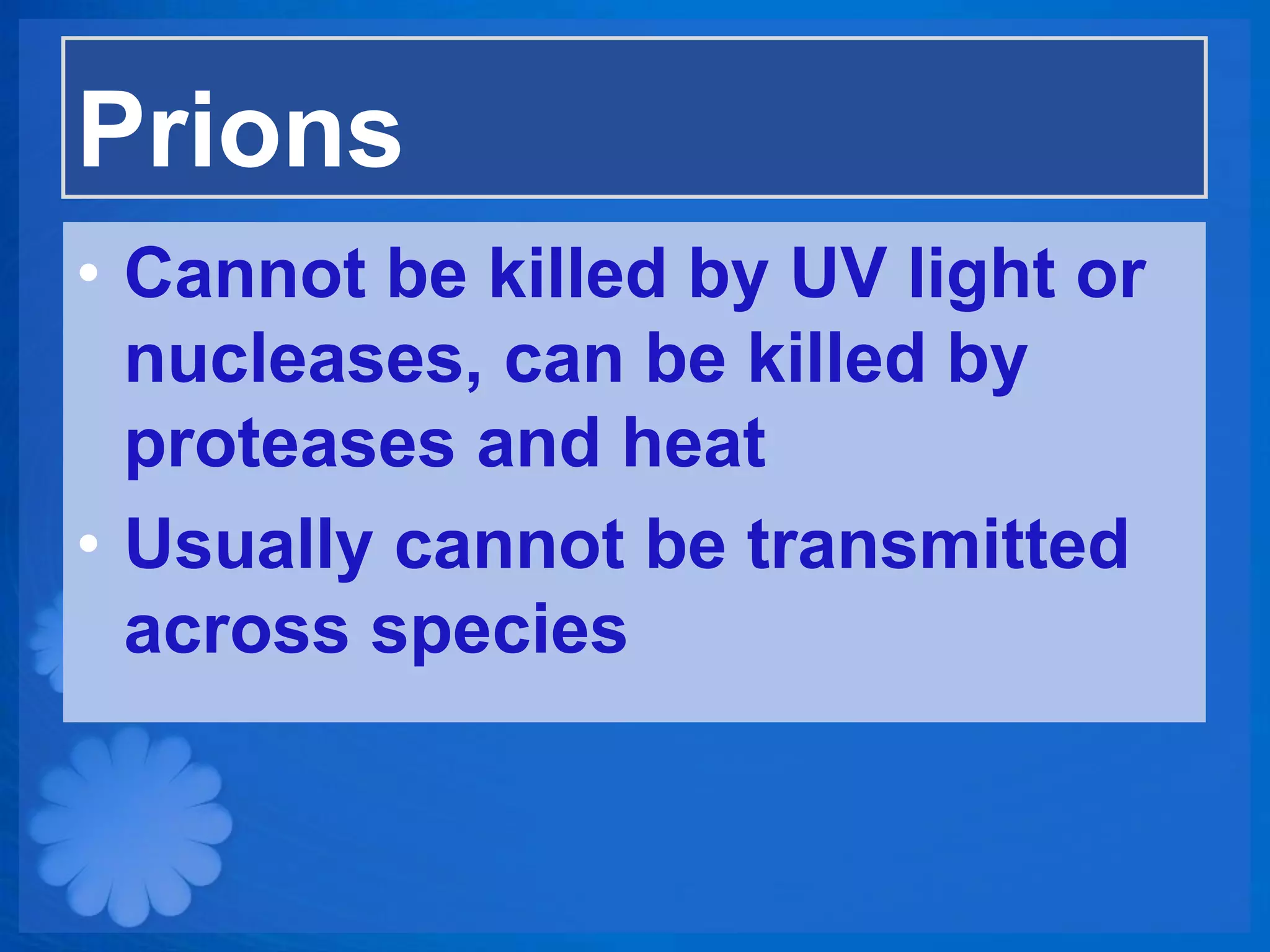 Prions

• Cannot be killed by UV light or nucleases, can be killed by proteases and heat
• Usually cannot be transmitted across species